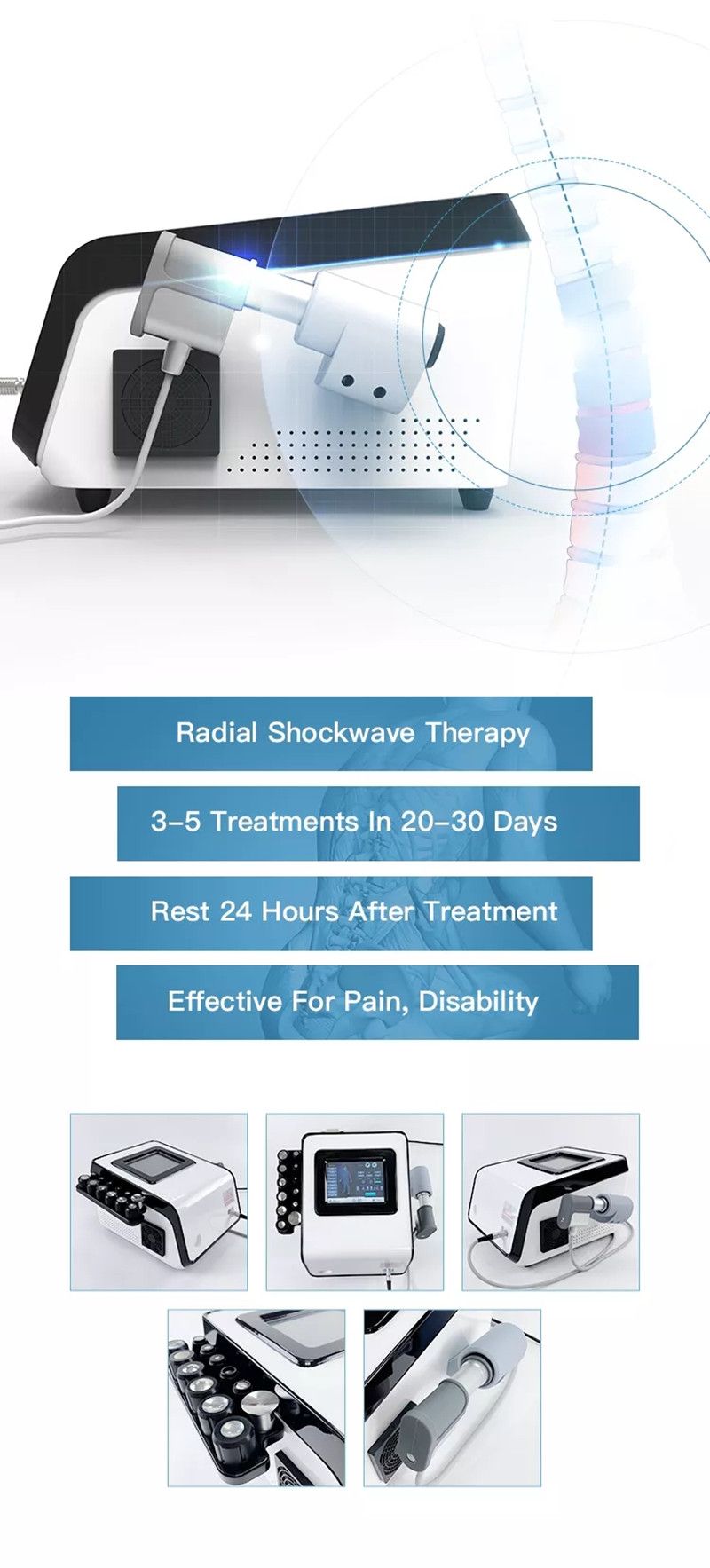 Radial Shockwave Therapy

3–5 Treatments In 20–30 Days

Rest 24 Hours After Treatment

Effective For Pain, Disability